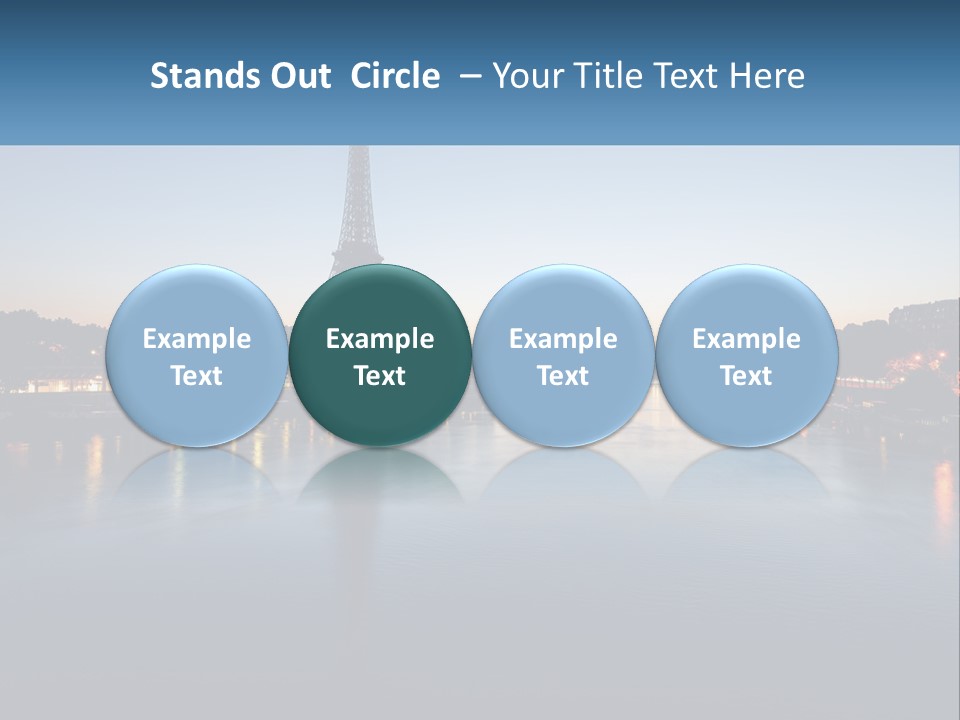 Stands Out Circle – Your Title Text Here

Example Text

Example Text

Example Text

Example Text